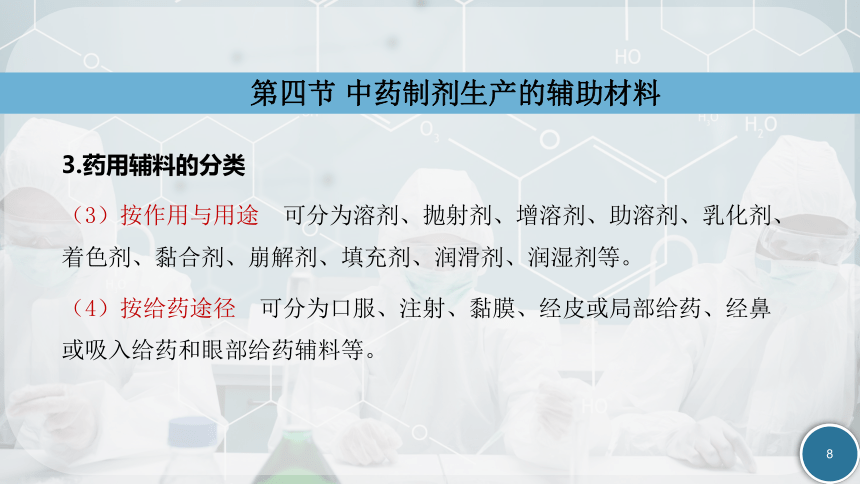 第四节 中药制剂生产的辅助材料

3.药用辅料的分类

（3）按作用与用途　可分为溶剂、抛射剂、增溶剂、助溶剂、乳化剂、着色剂、黏合剂、崩解剂、填充剂、润滑剂、润湿剂等。

（4）按给药途径　可分为口服、注射、黏膜、经皮或局部给药、经鼻或吸入给药和眼部给药辅料等。

8